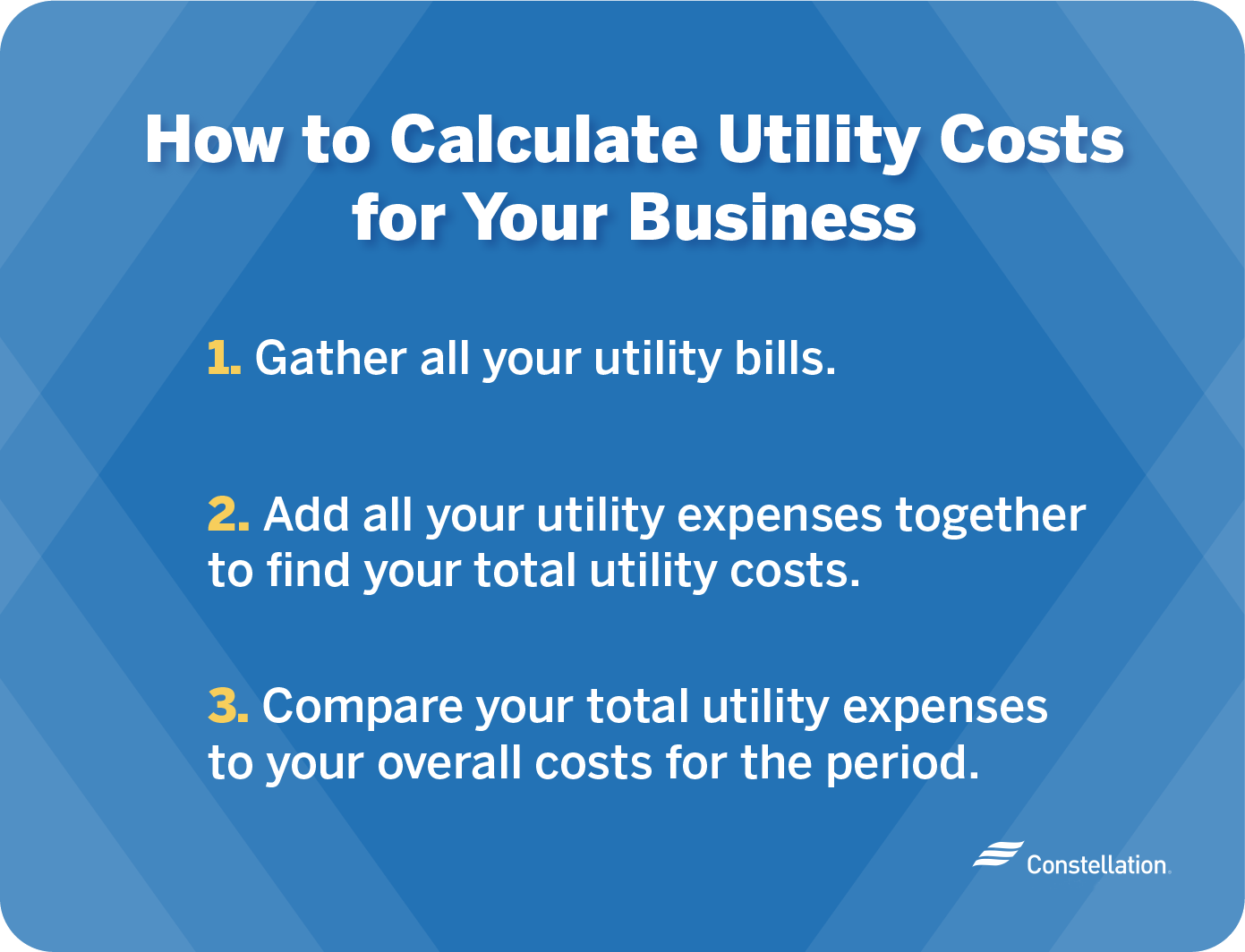 How to Calculate Utility Costs for Your Business

1. Gather all your utility bills.

2. Add all your utility expenses together to find your total utility costs.

3. Compare your total utility expenses to your overall costs for the period.

Constellation.